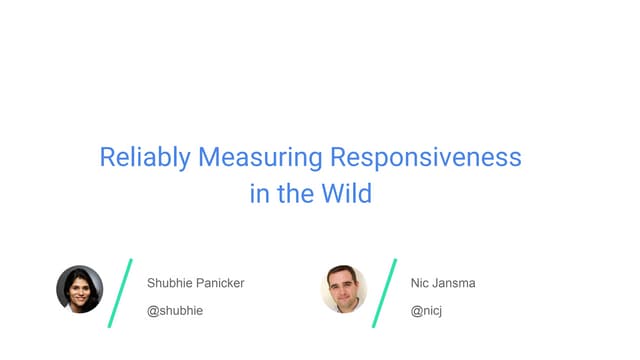 Reliably Measuring Responsiveness in the Wild

Shubhie Panicker

@shubhie

Nic Jansma

@nicj